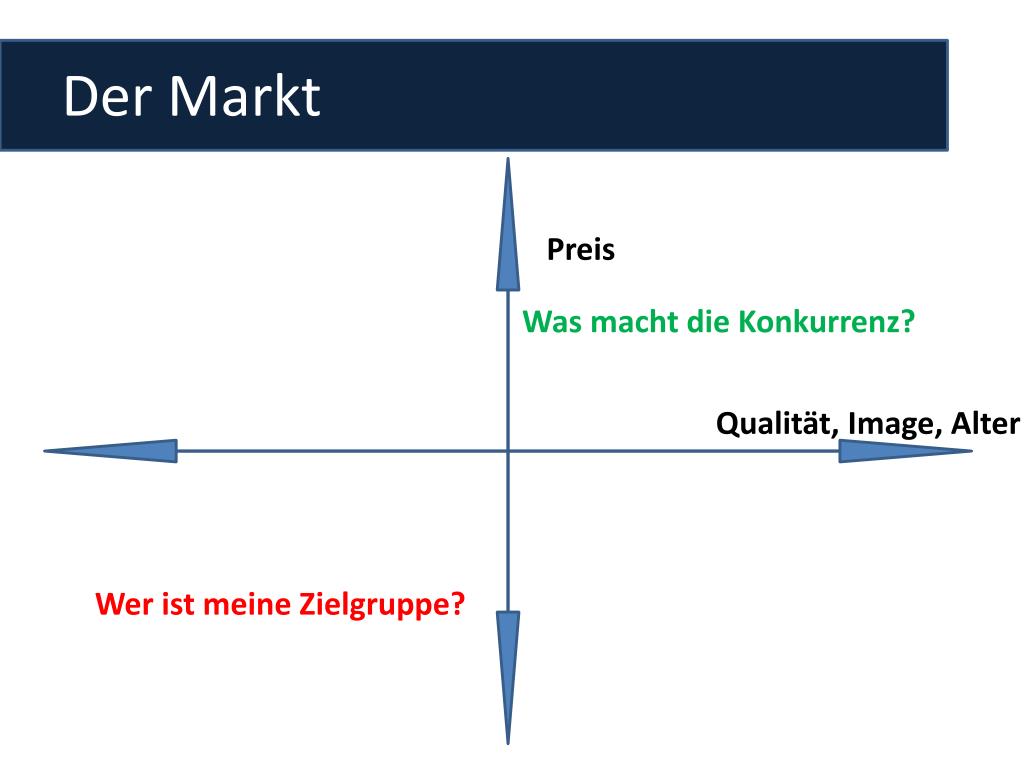 Der Markt

Preis

Was macht die Konkurrenz?

Qualität, Image, Alter

Wer ist meine Zielgruppe?